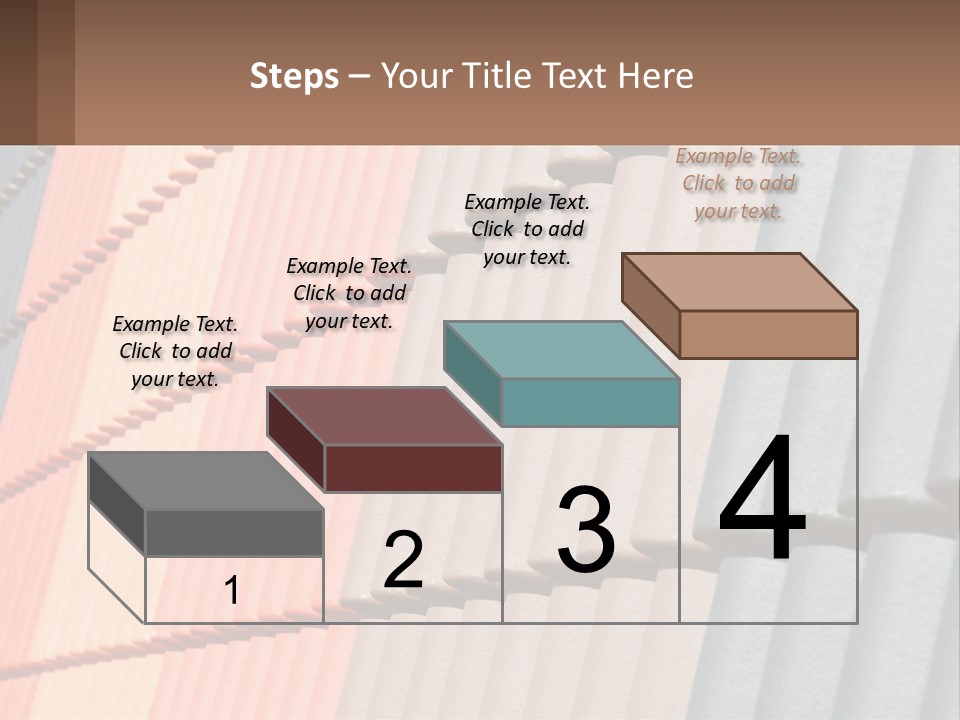 Steps – Your Title Text Here

Example Text. Click to add your text.

Example Text. Click to add your text.

Example Text. Click to add your text.

Example Text. Click to add your text.

1

2

3

4